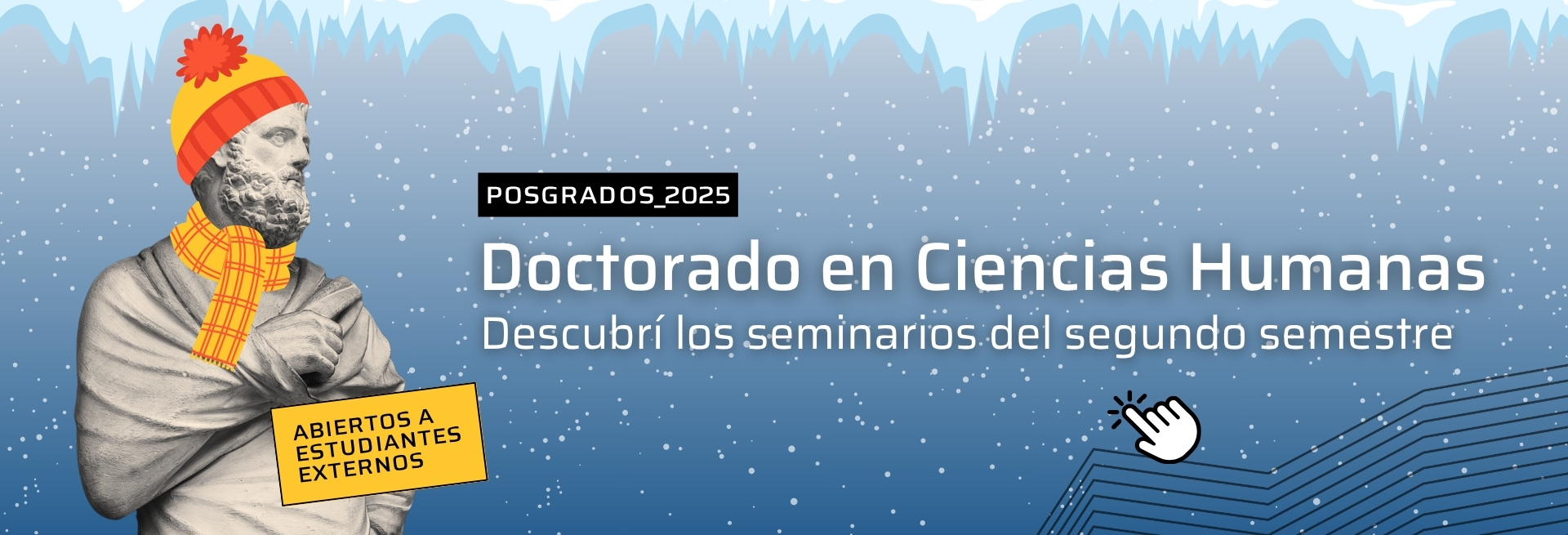 POSGRADOS_2025

Doctorado en Ciencias Humanas
Descubrí los seminarios del segundo semestre

ABIERTOS A ESTUDIANTES EXTERNOS